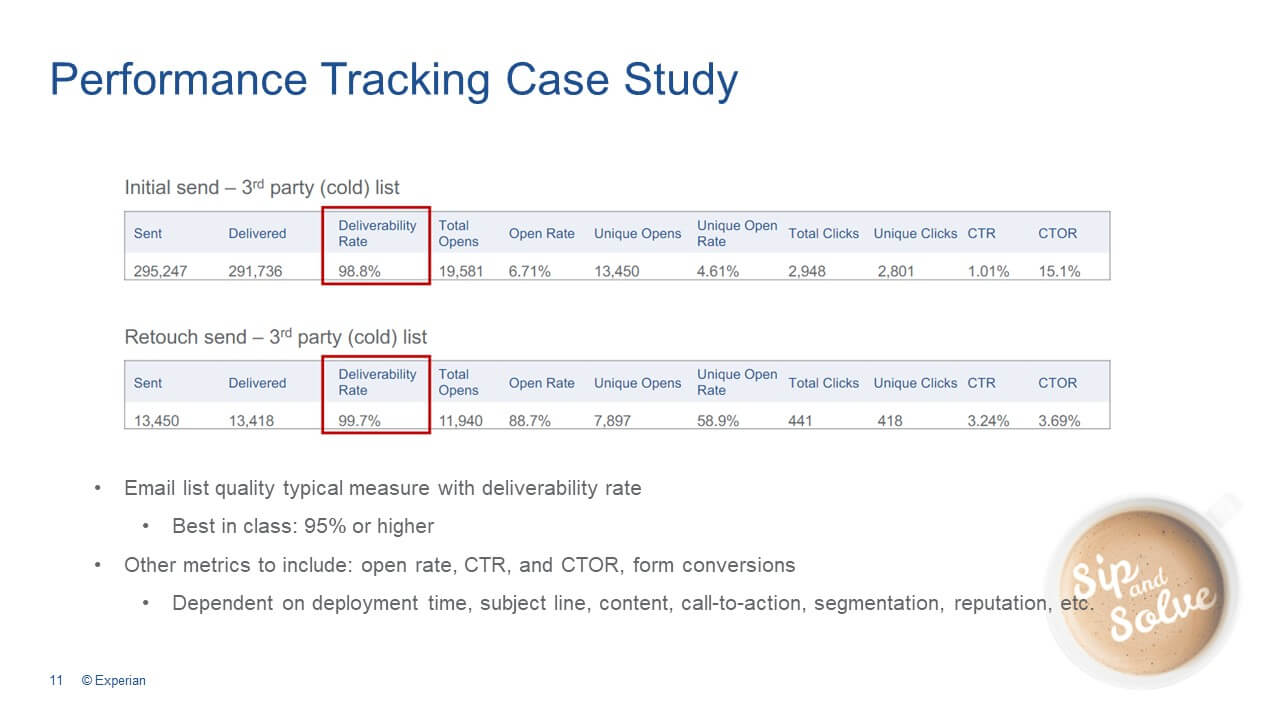 Performance Tracking Case Study

Initial send – 3$^{rd}$ party (cold) list

| Sent | Delivered | Deliverability Rate | Total Opens | Open Rate | Unique Opens | Unique Open Rate | Total Clicks | Unique Clicks | CTR | CTOR |
|---|---|---|---|---|---|---|---|---|---|---|
| 295,247 | 291,736 | 98.8% | 19,581 | 6.71% | 13,450 | 4.61% | 2,948 | 2,801 | 1.01% | 15.1% |

Retouch send – 3$^{rd}$ party (cold) list

| Sent | Delivered | Deliverability Rate | Total Opens | Open Rate | Unique Opens | Unique Open Rate | Total Clicks | Unique Clicks | CTR | CTOR |
|---|---|---|---|---|---|---|---|---|---|---|
| 13,450 | 13,418 | 99.7% | 11,940 | 88.7% | 7,897 | 58.9% | 441 | 418 | 3.24% | 3.69% |

• Email list quality typical measure with deliverability rate
• Best in class: 95% or higher
• Other metrics to include: open rate, CTR, and CTOR, form conversions
• Dependent on deployment time, subject line, content, call-to-action, segmentation, reputation, etc.

Sip and Solve

11 © Experian